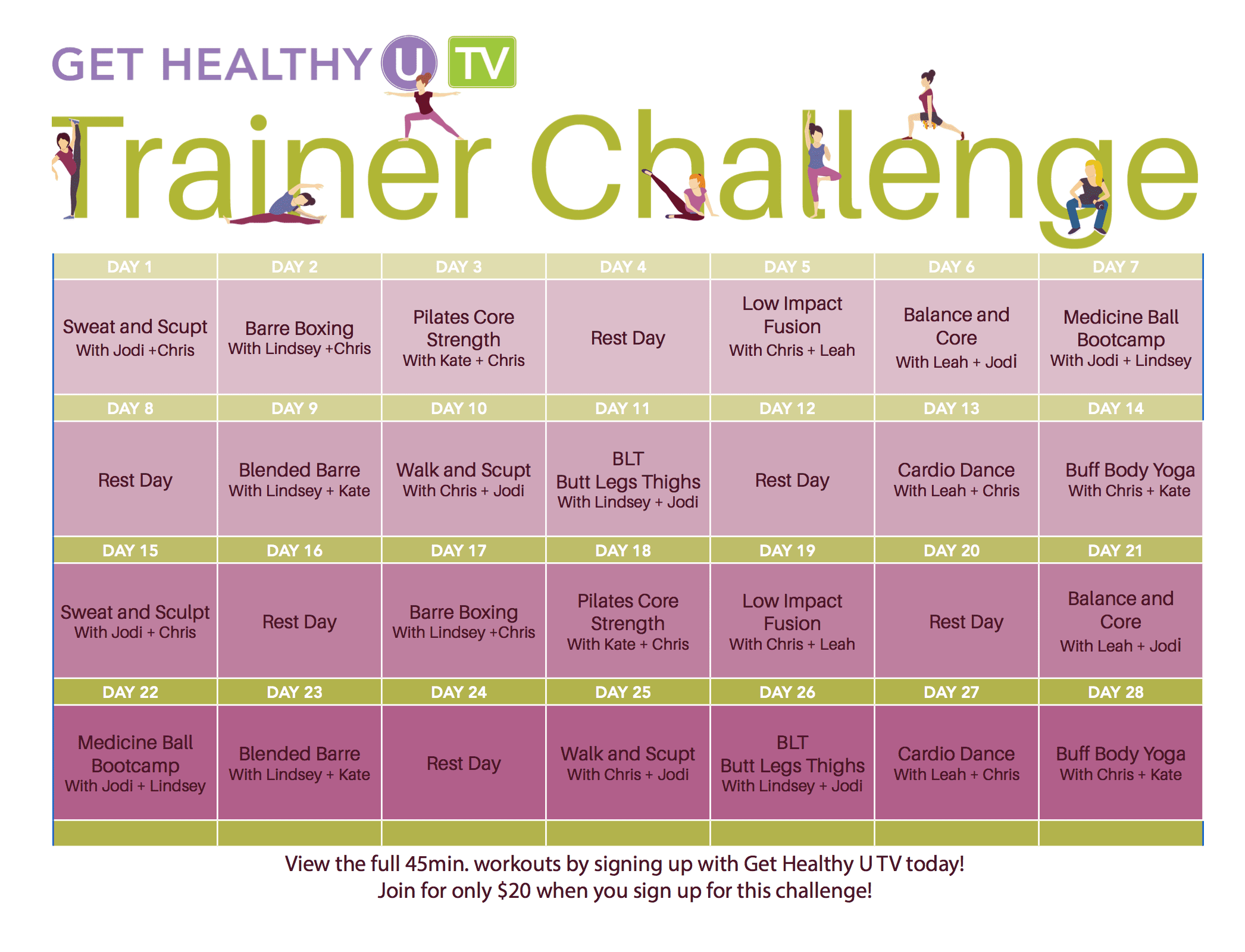 GET HEALTHY U TV

Trainer Challenge

| DAY 1 | DAY 2 | DAY 3 | DAY 4 | DAY 5 | DAY 6 | DAY 7 |
|---|---|---|---|---|---|---|
| Sweat and Scupt With Jodi +Chris | Barre Boxing With Lindsey +Chris | Pilates Core Strength With Kate + Chris | Rest Day | Low Impact Fusion With Chris + Leah | Balance and Core With Leah + Jodi | Medicine Ball Bootcamp With Jodi + Lindsey |
| DAY 8 | DAY 9 | DAY 10 | DAY 11 | DAY 12 | DAY 13 | DAY 14 |
| Rest Day | Blended Barre With Lindsey + Kate | Walk and Scupt With Chris + Jodi | BLT Butt Legs Thighs With Lindsey + Jodi | Rest Day | Cardio Dance With Leah + Chris | Buff Body Yoga With Chris + Kate |
| DAY 15 | DAY 16 | DAY 17 | DAY 18 | DAY 19 | DAY 20 | DAY 21 |
| Sweat and Sculpt With Jodi + Chris | Rest Day | Barre Boxing With Lindsey +Chris | Pilates Core Strength With Kate + Chris | Low Impact Fusion With Chris + Leah | Rest Day | Balance and Core With Leah + Jodi |
| DAY 22 | DAY 23 | DAY 24 | DAY 25 | DAY 26 | DAY 27 | DAY 28 |
| Medicine Ball Bootcamp With Jodi + Lindsey | Blended Barre With Lindsey + Kate | Rest Day | Walk and Scupt With Chris + Jodi | BLT Butt Legs Thighs With Lindsey + Jodi | Cardio Dance With Leah + Chris | Buff Body Yoga With Chris + Kate |

View the full 45min. workouts by signing up with Get Healthy U TV today!
Join for only $20 when you sign up for this challenge!